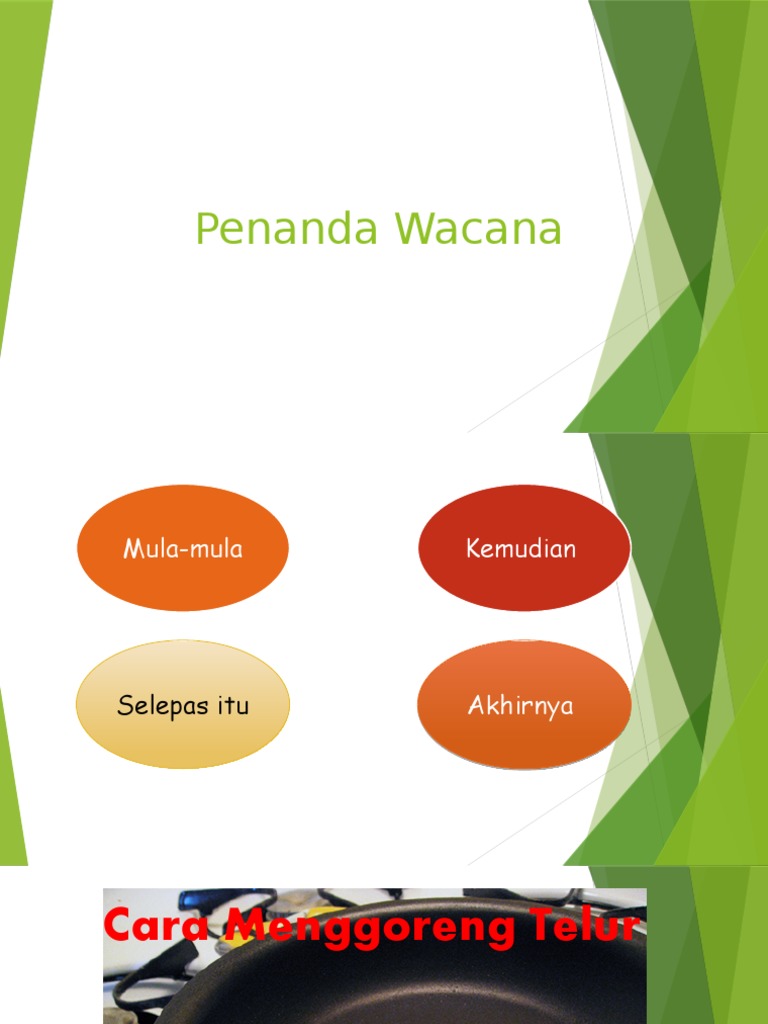 Penanda Wacana

Mula-mula

Kemudian

Selepas itu

Akhirnya

Cara Menggoreng Telur